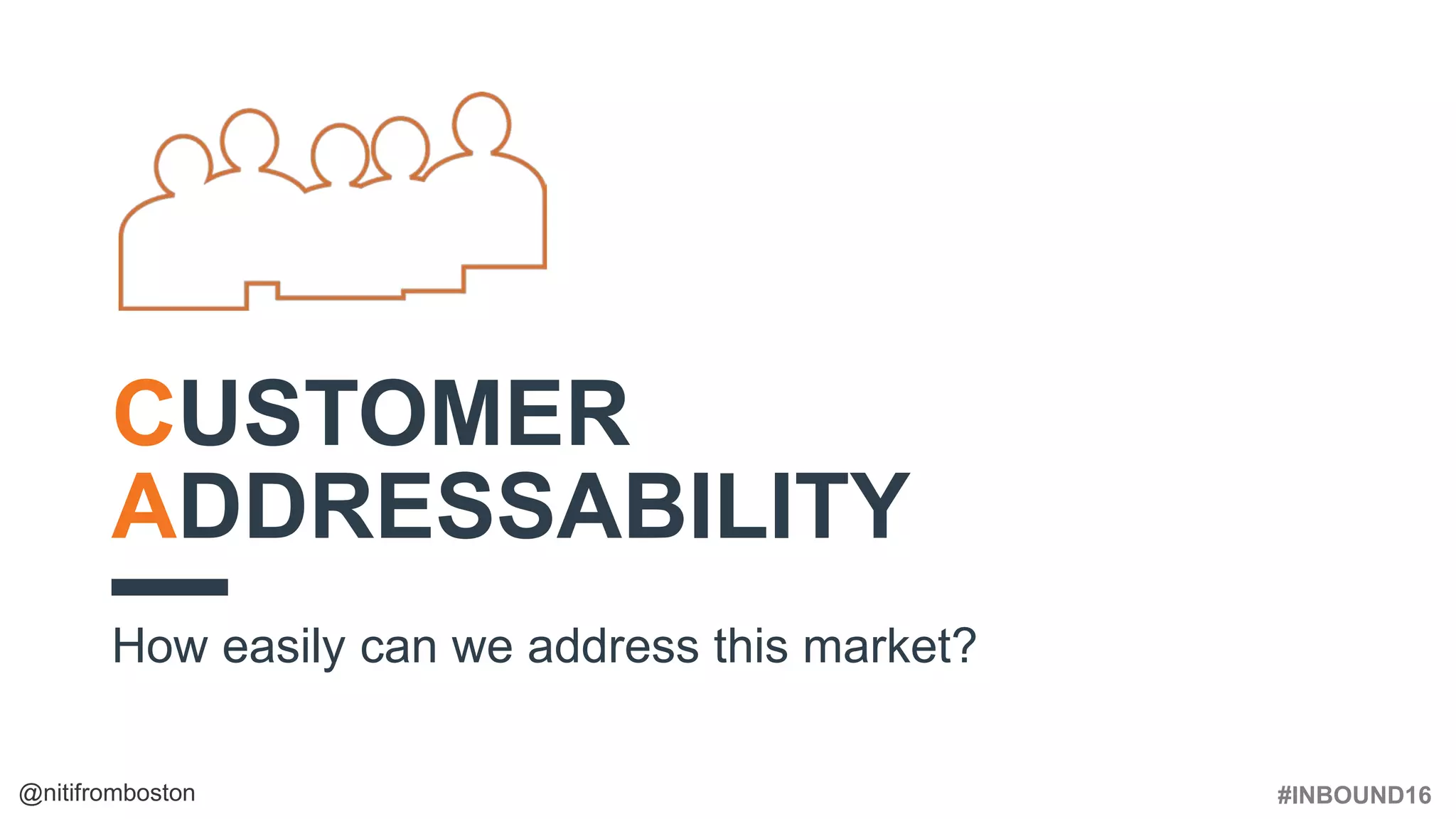 CUSTOMER
ADDRESSABILITY

How easily can we address this market?

@nitifromboston

#INBOUND16